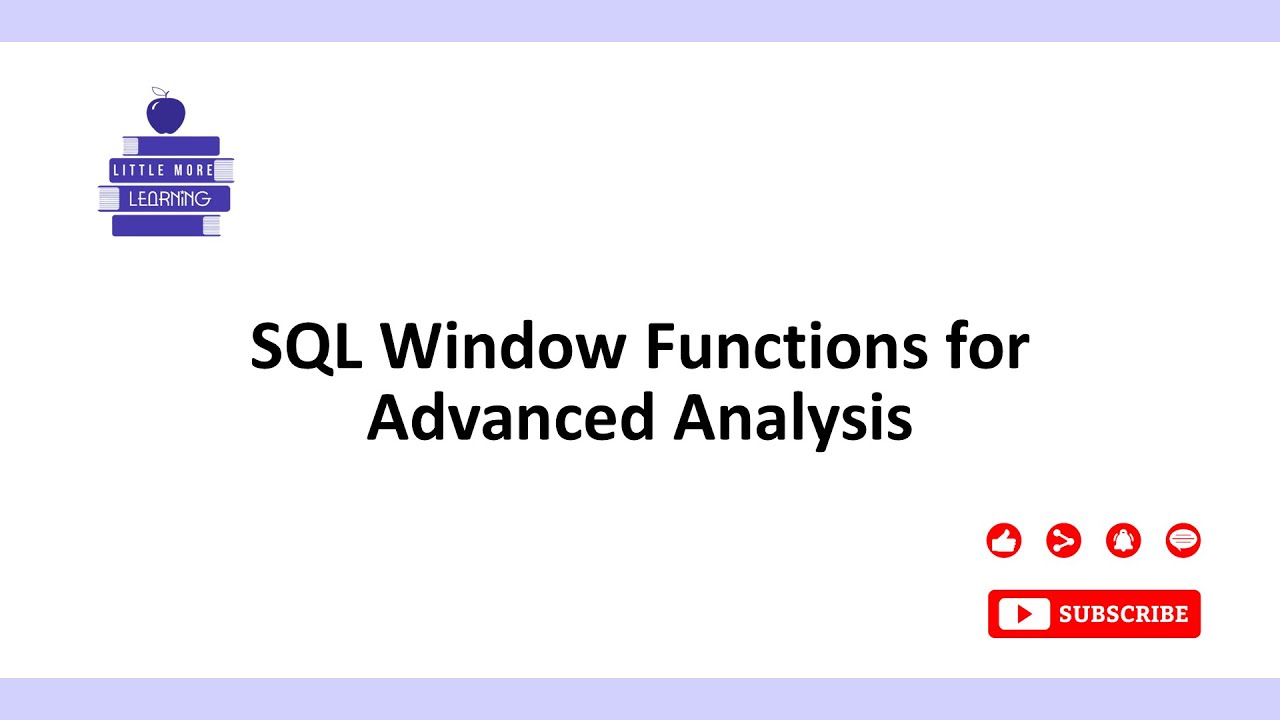 LITTLE MORE
LEARNING

SQL Window Functions for Advanced Analysis

SUBSCRIBE